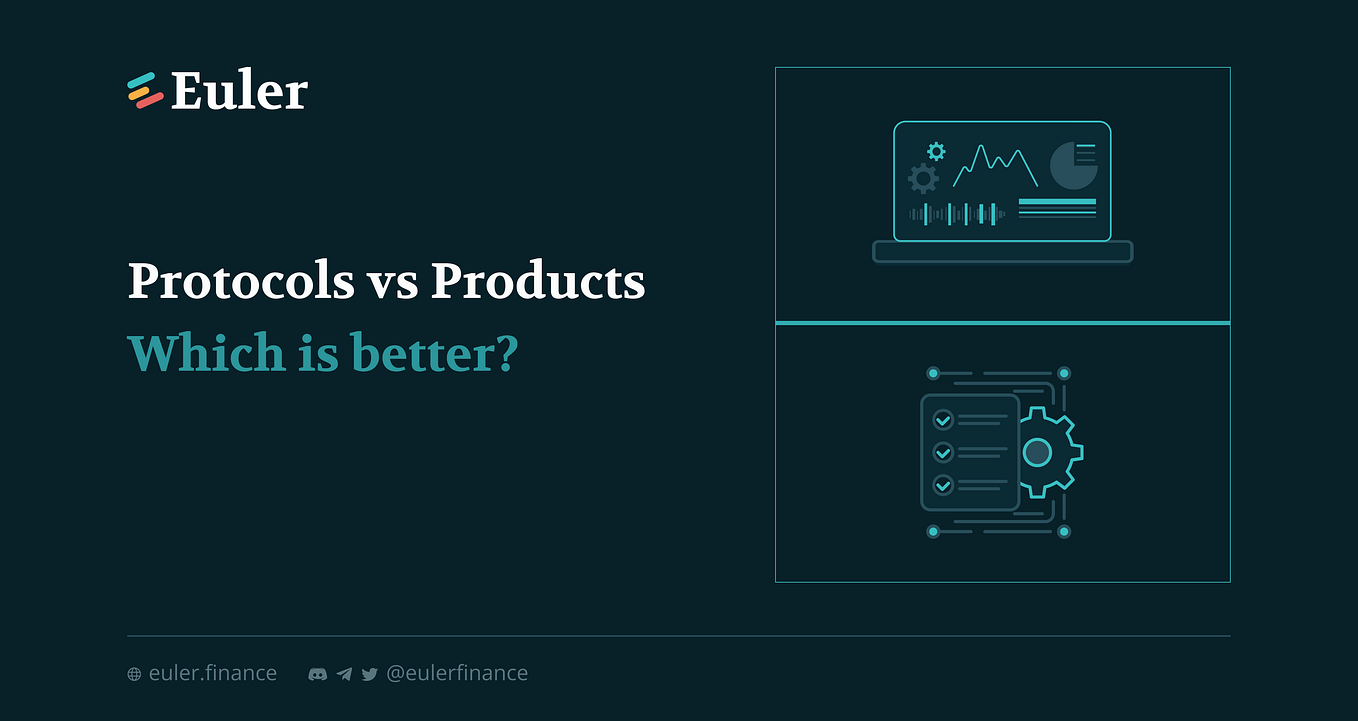 Euler

Protocols vs Products
Which is better?

euler.finance @eulerfinance